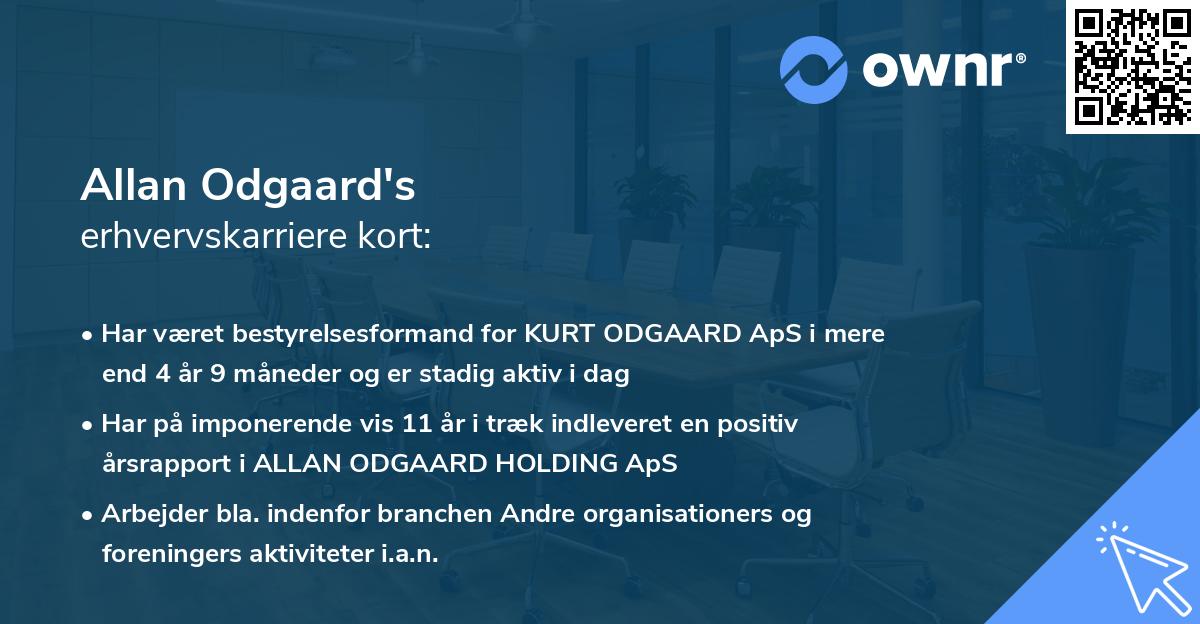 ownr®

Allan Odgaard's
erhvervskarriere kort:

• Har været bestyrelsesformand for KURT ODGAARD ApS i mere end 4 år 9 måneder og er stadig aktiv i dag

• Har på imponerende vis 11 år i træk indleveret en positiv årsrapport i ALLAN ODGAARD HOLDING ApS

• Arbejder bla. indenfor branchen Andre organisationers og foreningers aktiviteter i.a.n.